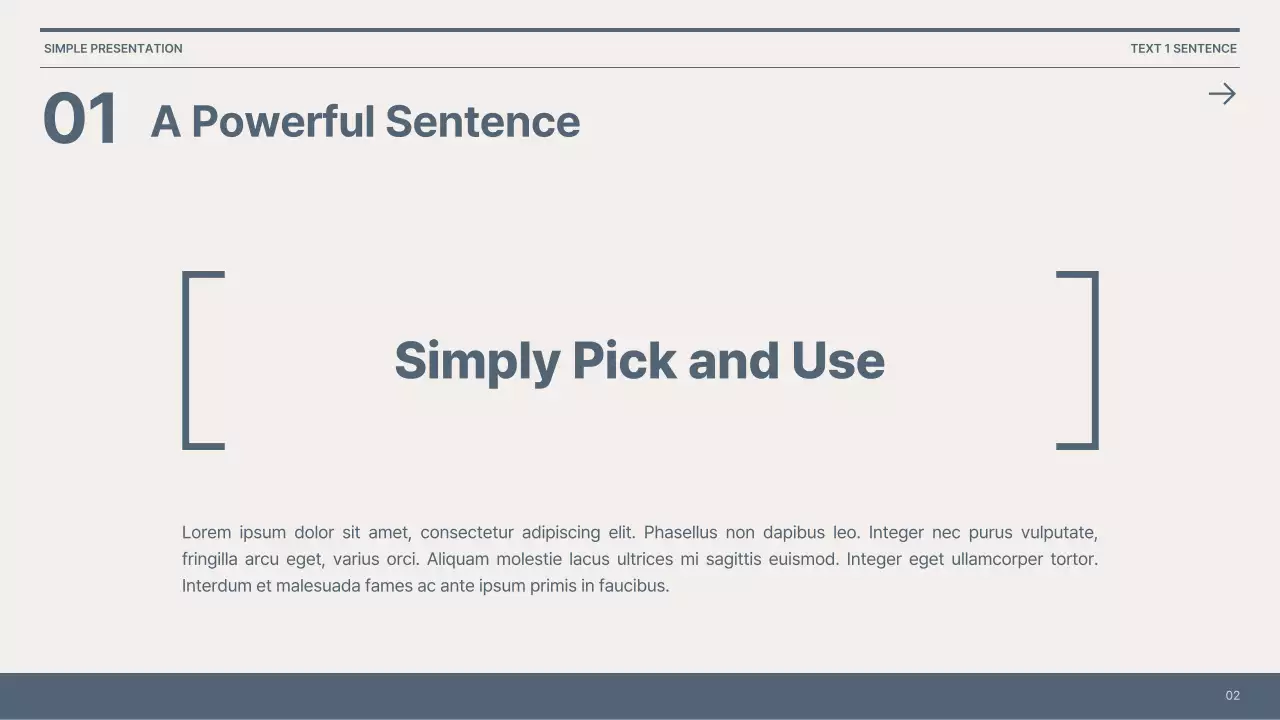 SIMPLE PRESENTATION

TEXT 1 SENTENCE

01 A Powerful Sentence

Simply Pick and Use

Lorem ipsum dolor sit amet, consectetur adipiscing elit. Phasellus non dapibus leo. Integer nec purus vulputate, fringilla arcu eget, varius orci. Aliquam molestie lacus ultrices mi sagittis euismod. Integer eget ullamcorper tortor. Interdum et malesuada fames ac ante ipsum primis in faucibus.

02